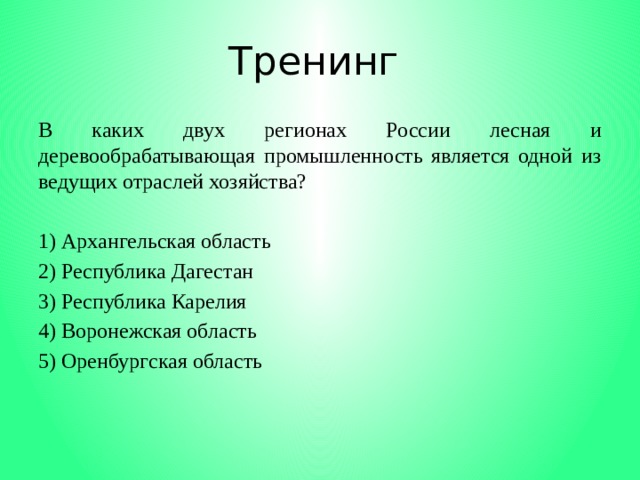 Тренинг

В каких двух регионах России лесная и деревообрабатывающая промышленность является одной из ведущих отраслей хозяйства?

1) Архангельская область
2) Республика Дагестан
3) Республика Карелия
4) Воронежская область
5) Оренбургская область